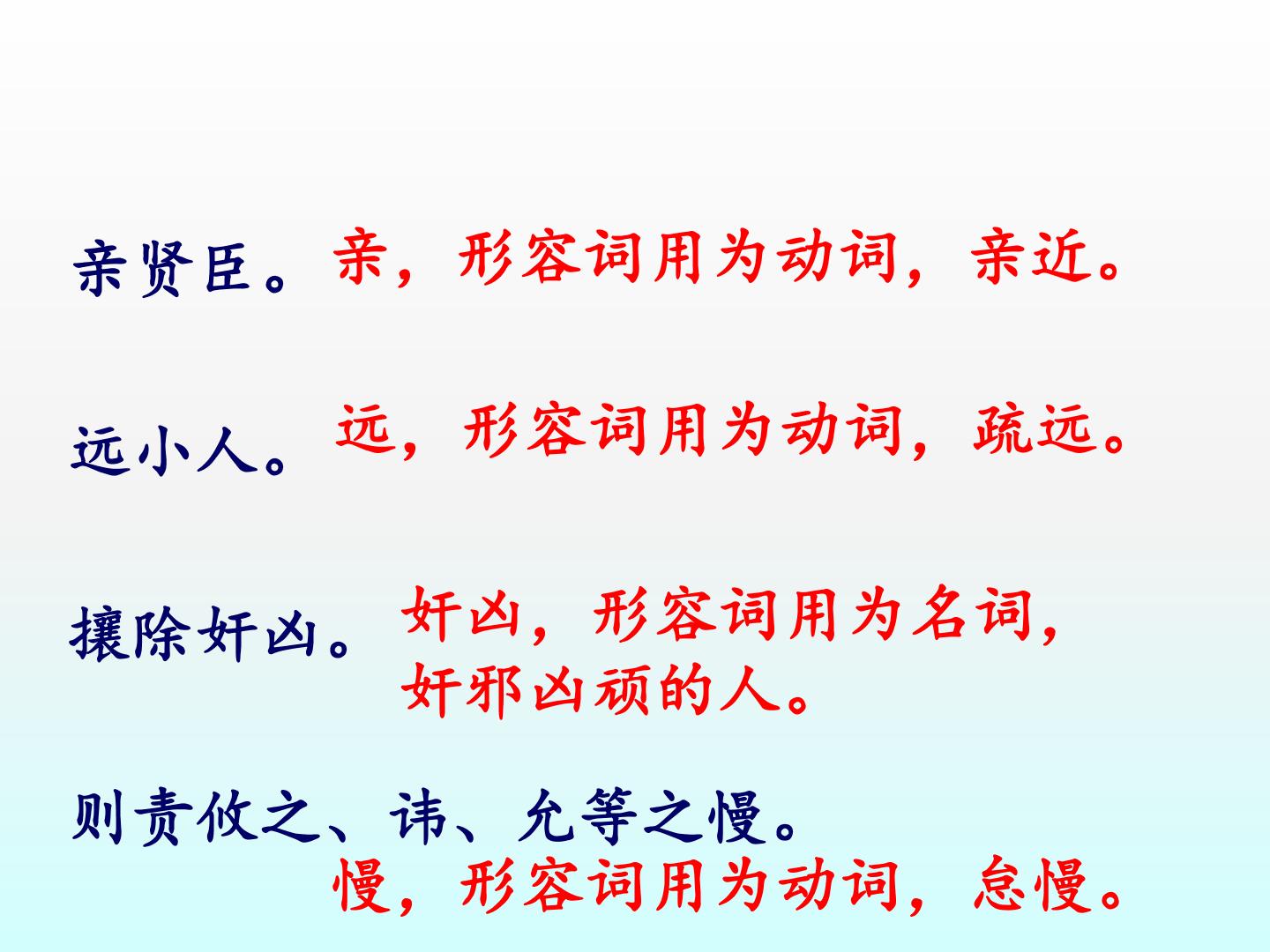 亲贤臣。亲，形容词用为动词，亲近。

远小人。远，形容词用为动词，疏远。

攘除奸凶。奸凶，形容词用为名词，奸邪凶顽的人。

则责攸之、祎、允等之慢。
慢，形容词用为动词，怠慢。